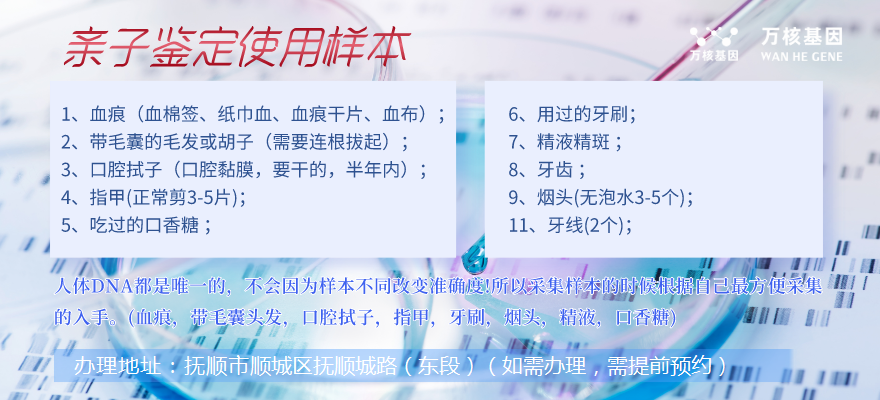 亲子鉴定使用样本

万核基因
万核基因 WAN HE GENE

1、血痕（血棉签、纸巾血、血痕干片、血布）；
2、带毛囊的毛发或胡子（需要连根拔起）；
3、口腔拭子（口腔黏膜，要干的，半年内）；
4、指甲(正常剪3-5片)；
5、吃过的口香糖；

6、用过的牙刷；
7、精液精斑；
8、牙齿；
9、烟头(无泡水3-5个)；
11、牙线(2个)；

人体DNA都是唯一的，不会因为样本不同改变准确度!所以采集样本的时候根据自己最方便采集的入手。(血痕，带毛囊头发，口腔拭子，指甲，牙刷，烟头，精液，口香糖)

办理地址：抚顺市顺城区抚顺城路（东段）（如需办理，需提前预约）